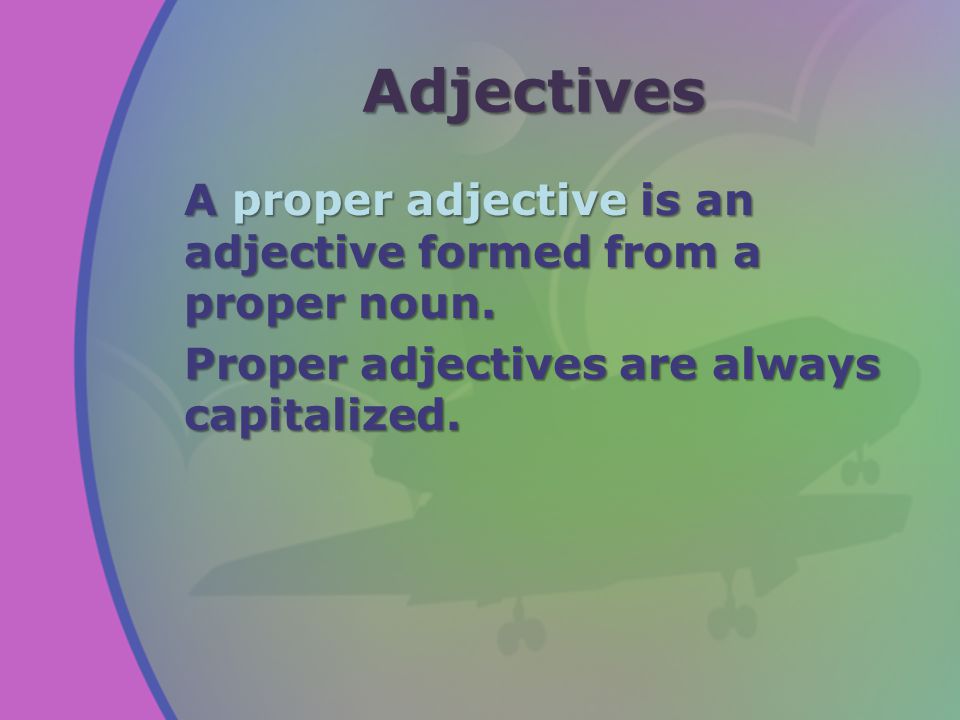 Adjectives

A proper adjective is an adjective formed from a proper noun.

Proper adjectives are always capitalized.